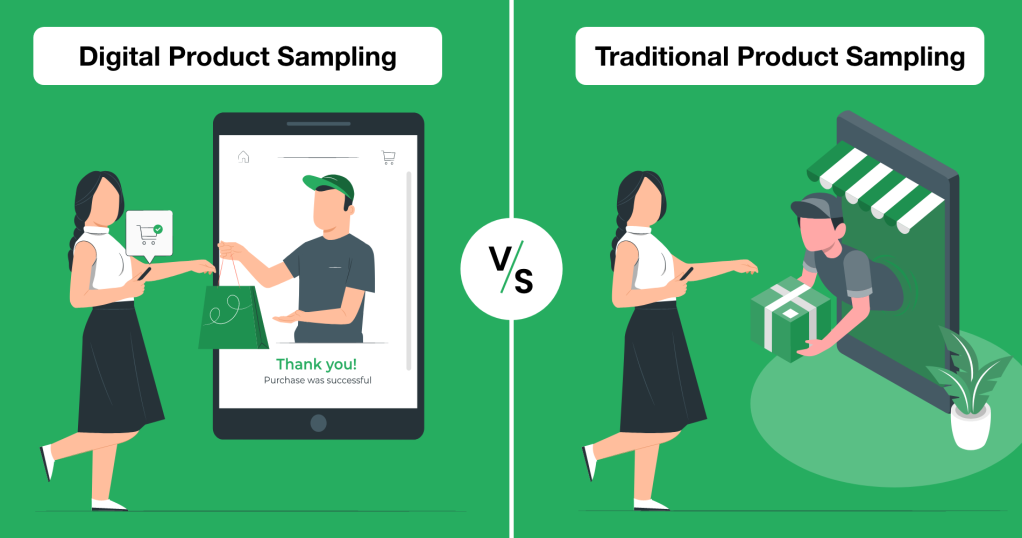 Digital Product Sampling

Thank you!
Purchase was successful

V/S

Traditional Product Sampling